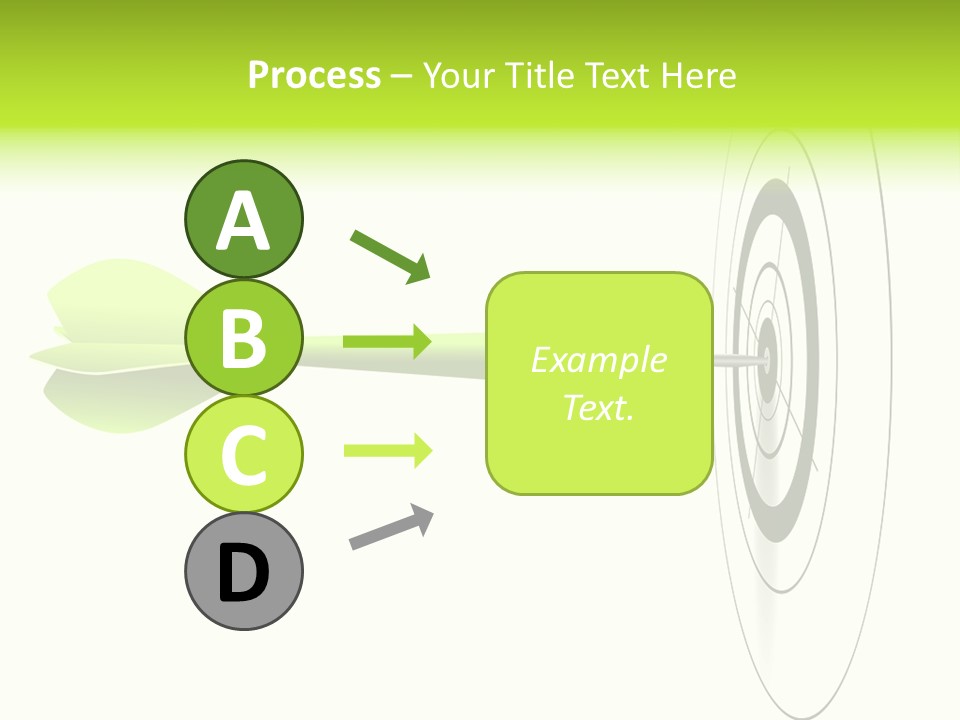 Process – Your Title Text Here

A

B

C

D

Example Text.